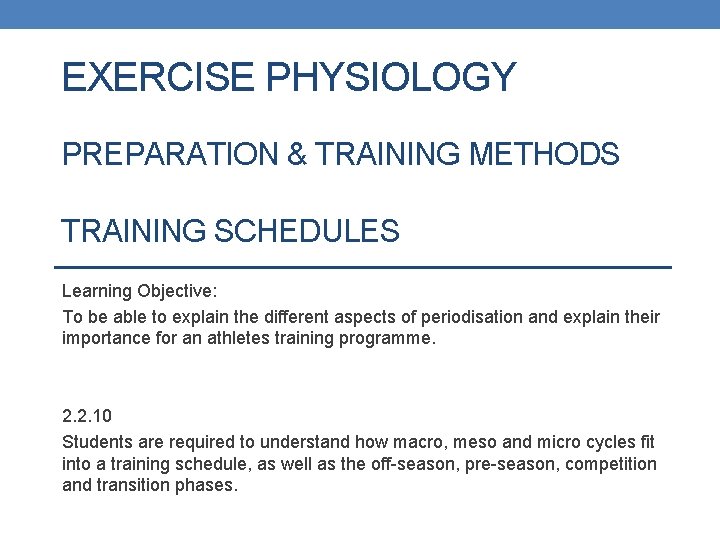 EXERCISE PHYSIOLOGY

PREPARATION & TRAINING METHODS

TRAINING SCHEDULES

Learning Objective:

To be able to explain the different aspects of periodisation and explain their importance for an athletes training programme.

2.2.10

Students are required to understand how macro, meso and micro cycles fit into a training schedule, as well as the off-season, pre-season, competition and transition phases.